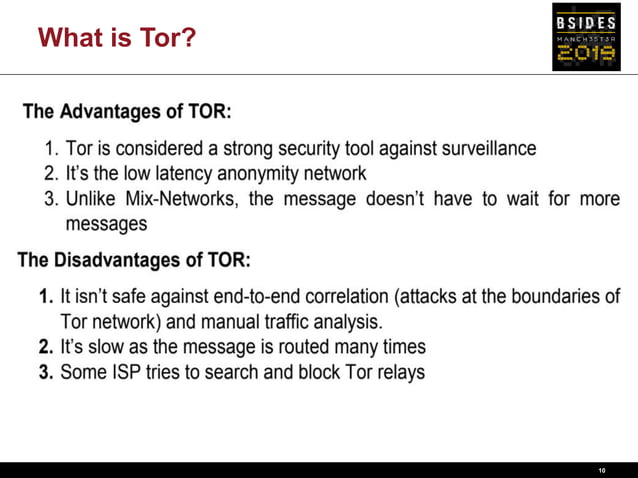 What is Tor?

BSIDES
MANCH35T3R
2019

The Advantages of TOR:

1. Tor is considered a strong security tool against surveillance
2. It's the low latency anonymity network
3. Unlike Mix-Networks, the message doesn't have to wait for more messages

The Disadvantages of TOR:

1. It isn't safe against end-to-end correlation (attacks at the boundaries of Tor network) and manual traffic analysis.
2. It's slow as the message is routed many times
3. Some ISP tries to search and block Tor relays

10